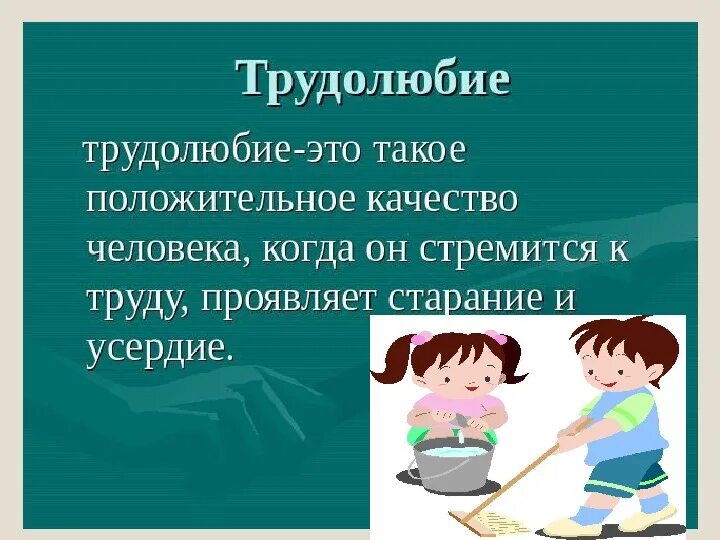 Трудолюбие

трудолюбие-это такое положительное качество человека, когда он стремится к труду, проявляет старание и усердие.